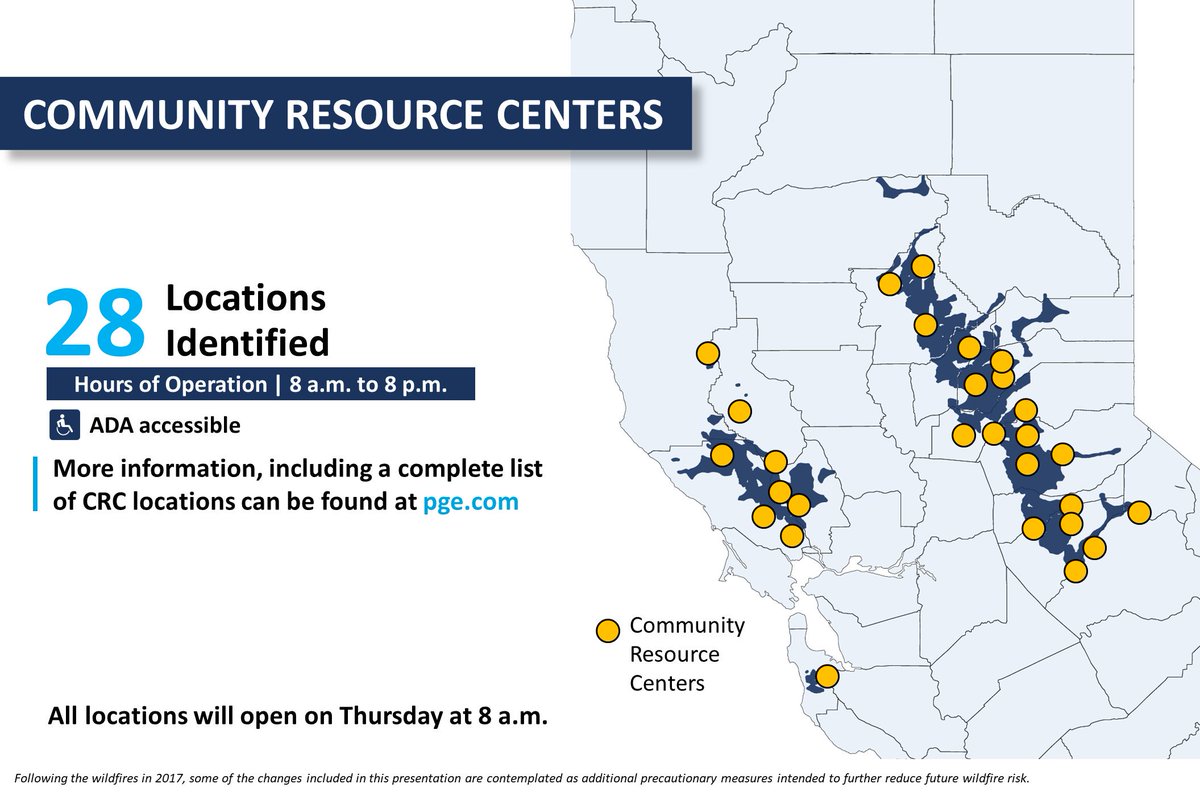 COMMUNITY RESOURCE CENTERS

28 Locations Identified

Hours of Operation | 8 a.m. to 8 p.m.

ADA accessible

More information, including a complete list of CRC locations can be found at pge.com

Community Resource Centers

All locations will open on Thursday at 8 a.m.

Following the wildfires in 2017, some of the changes included in this presentation are contemplated as additional precautionary measures intended to further reduce future wildfire risk.